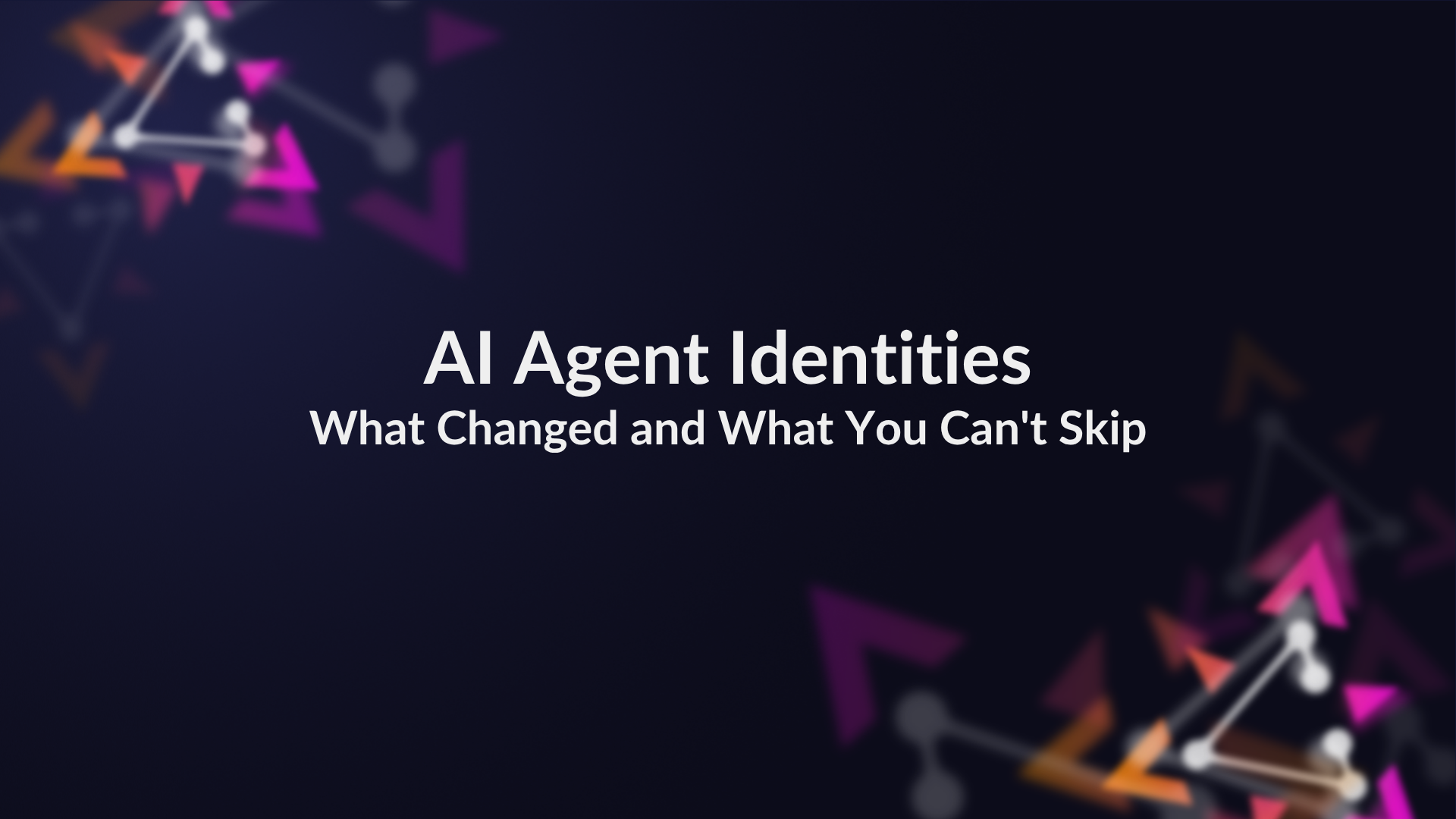 AI Agent Identities
What Changed and What You Can't Skip